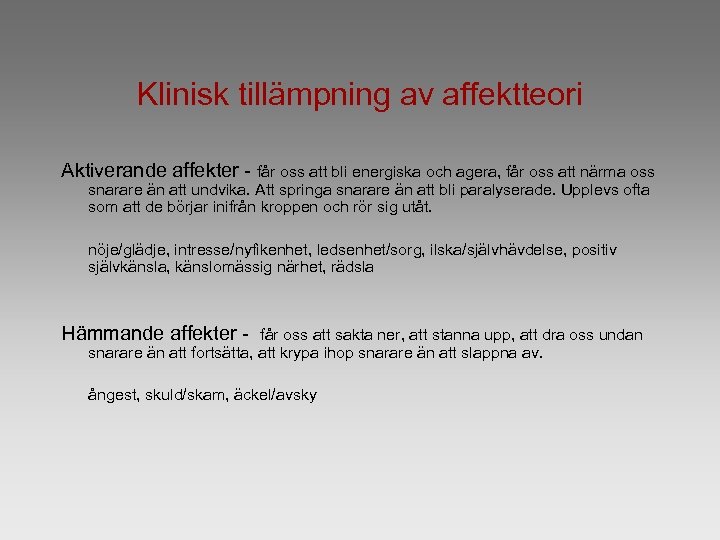 Klinisk tillämpning av affektteori

Aktiverande affekter - får oss att bli energiska och agera, får oss att närma oss snarare än att undvika. Att springa snarare än att bli paralyserade. Upplevs ofta som att de börjar inifrån kroppen och rör sig utåt.

nöje/glädje, intresse/nyfikenhet, ledsenhet/sorg, ilska/självhävdelse, positiv självkänsla, känslomässig närhet, rädsla

Hämmande affekter - får oss att sakta ner, att stanna upp, att dra oss undan snarare än att fortsätta, att krypa ihop snarare än att slappna av.

ångest, skuld/skam, äckel/avsky